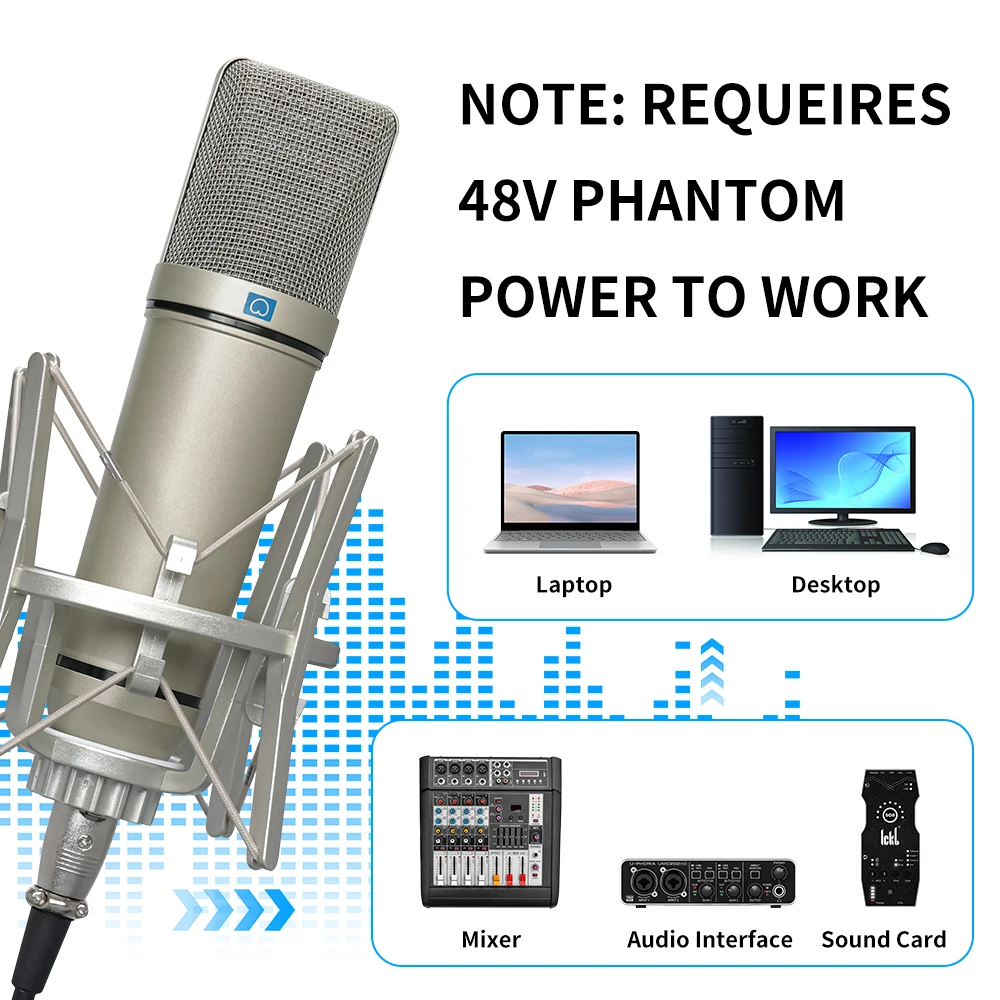 NOTE: REQUEIRES 48V PHANTOM POWER TO WORK

Laptop

Desktop

Mixer

Audio Interface

Sound Card